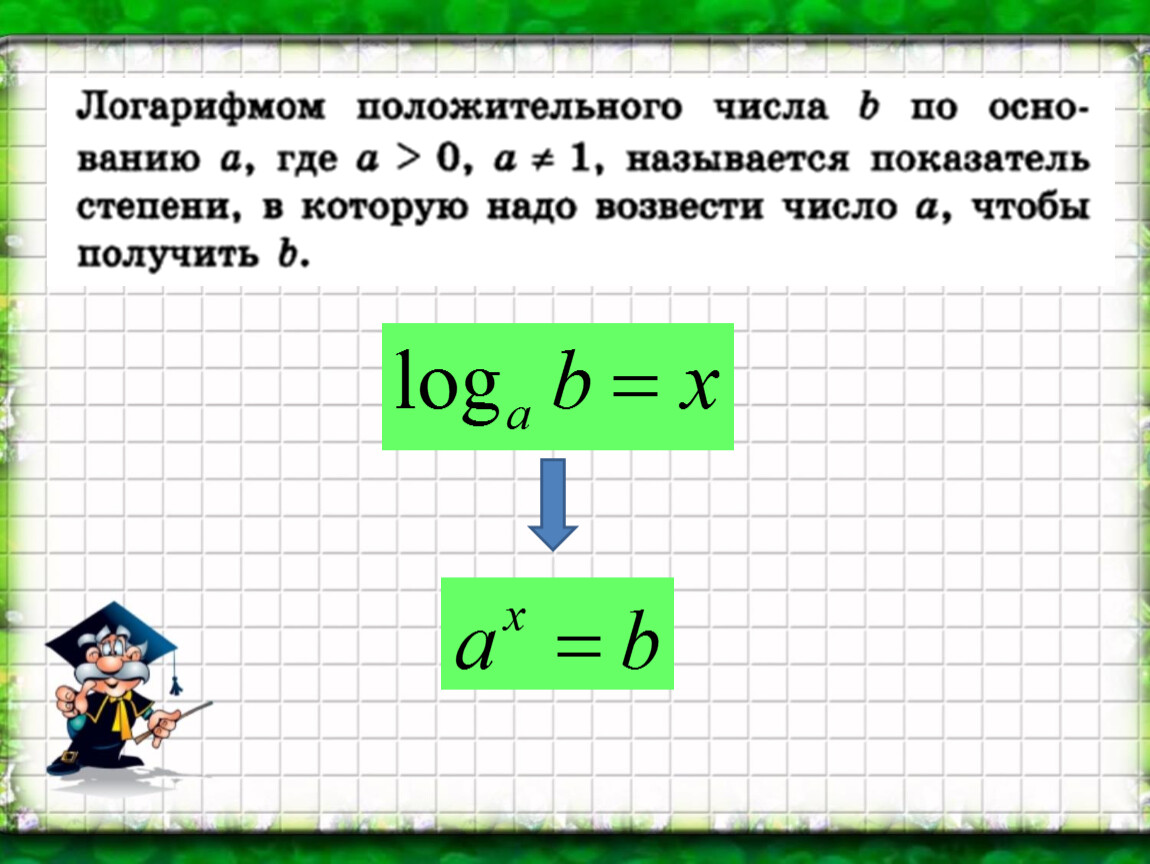 Логарифмом положительного числа $b$ по основанию $a$, где $a > 0$, $a \neq 1$, называется показатель степени, в которую надо возвести число $a$, чтобы получить $b$.

$\log_a b = x$

$a^x = b$